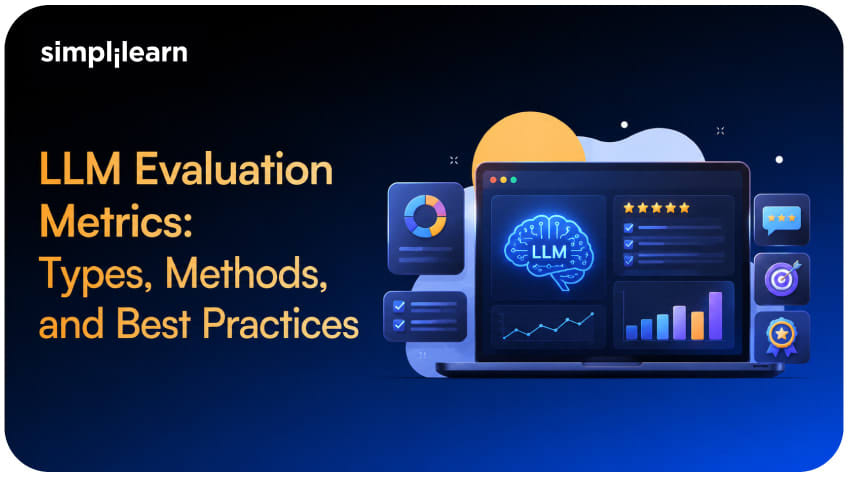 simplilearn

LLM Evaluation Metrics: Types, Methods, and Best Practices

LLM